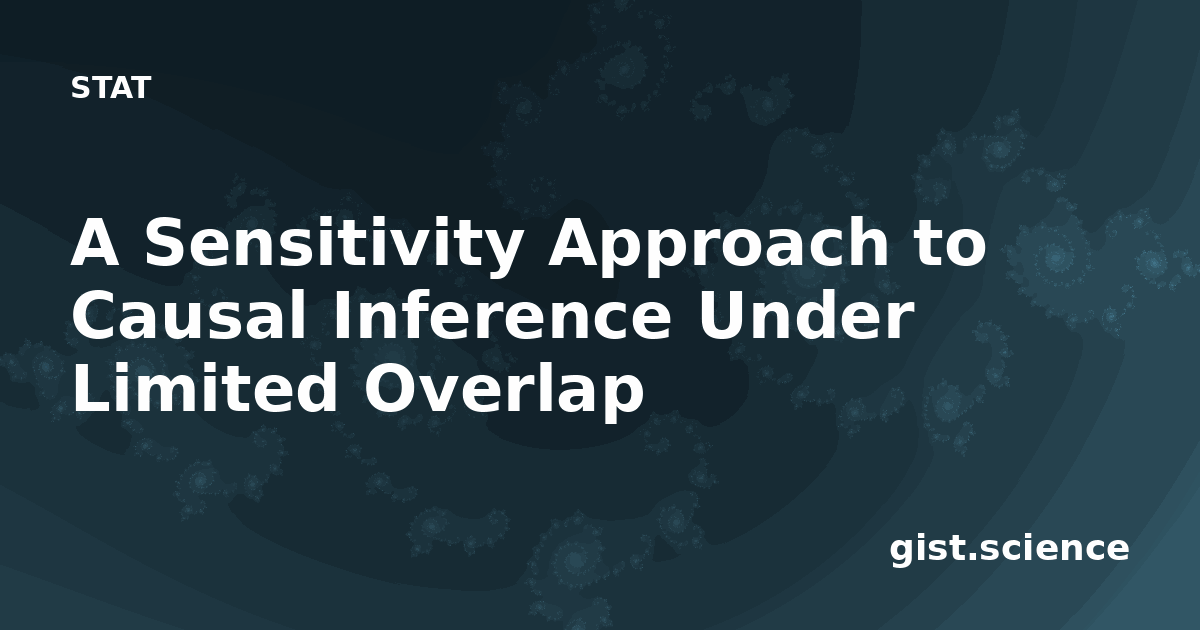 STAT

A Sensitivity Approach to Causal Inference Under Limited Overlap

gist.science